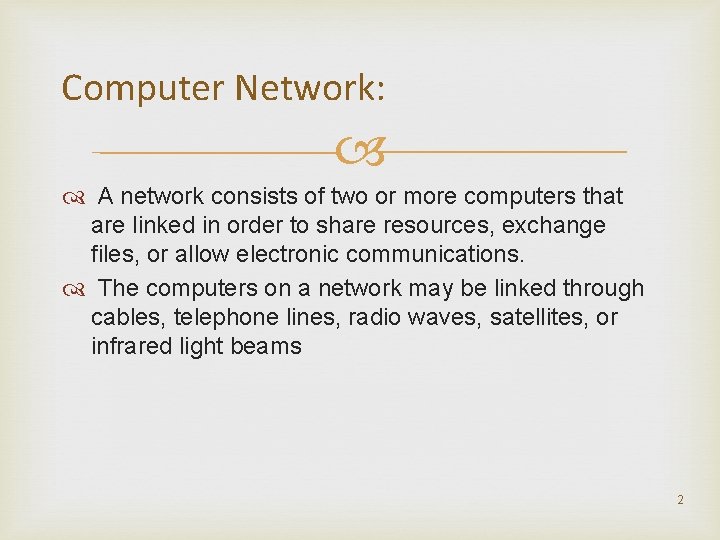 Computer Network:

A network consists of two or more computers that are linked in order to share resources, exchange files, or allow electronic communications.

The computers on a network may be linked through cables, telephone lines, radio waves, satellites, or infrared light beams

2